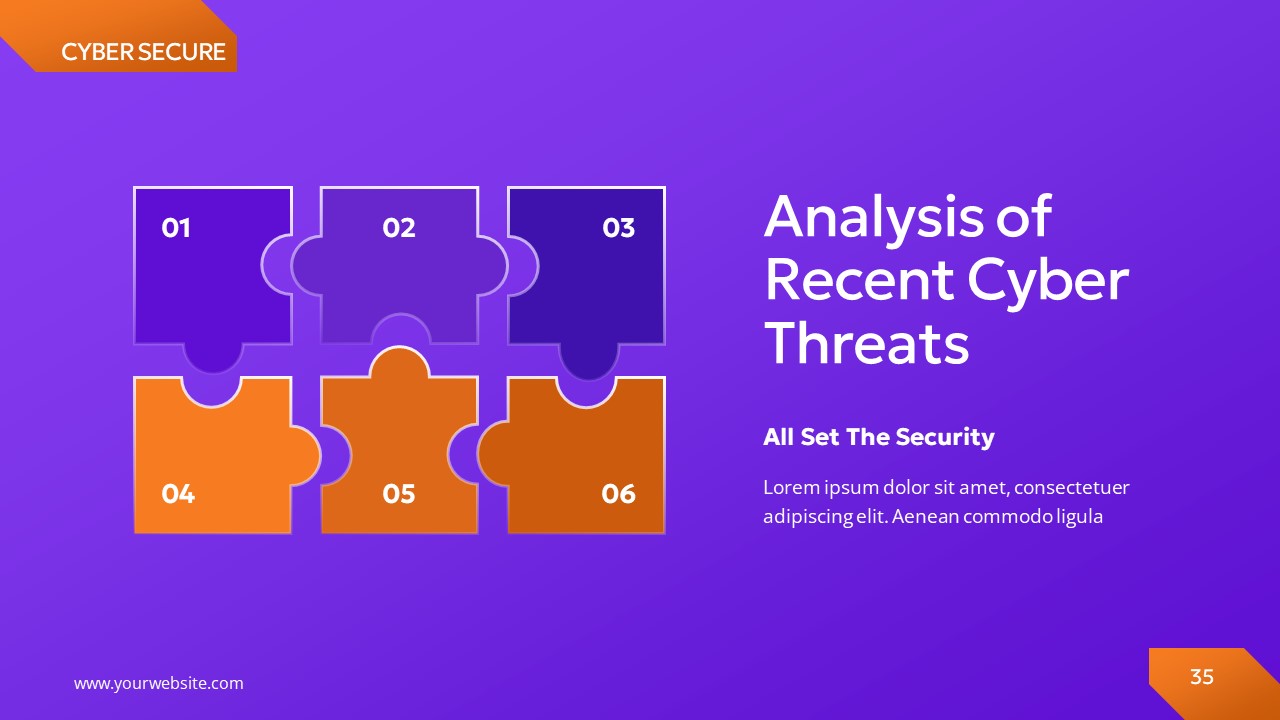 CYBER SECURE

01

02

03

04

05

06

Analysis of Recent Cyber Threats

All Set The Security

Lorem ipsum dolor sit amet, consectetuer adipiscing elit. Aenean commodo ligula

www.yourwebsite.com

35